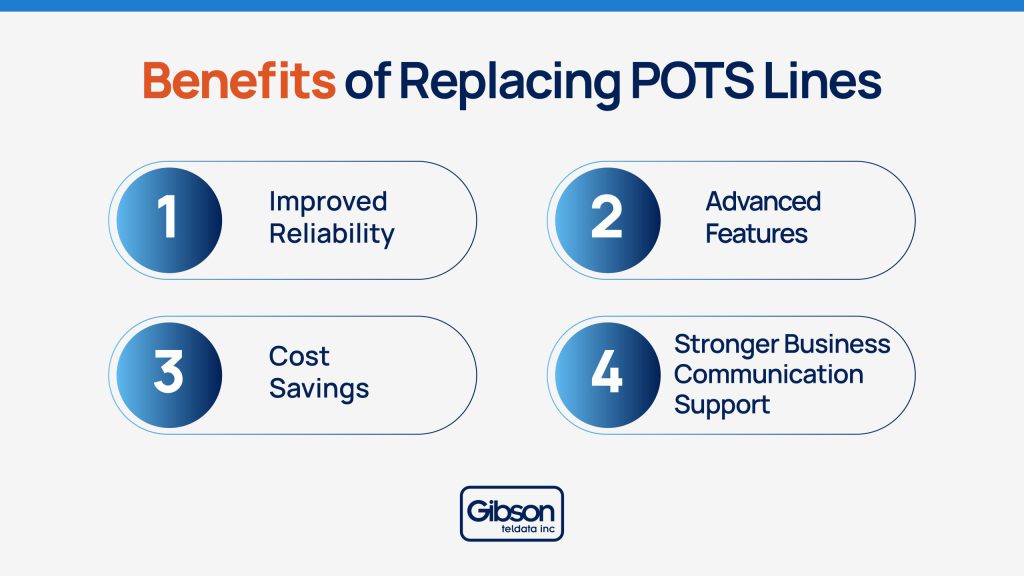 Benefits of Replacing POTS Lines

1 Improved Reliability

2 Advanced Features

3 Cost Savings

4 Stronger Business Communication Support

Gibson
teldata inc